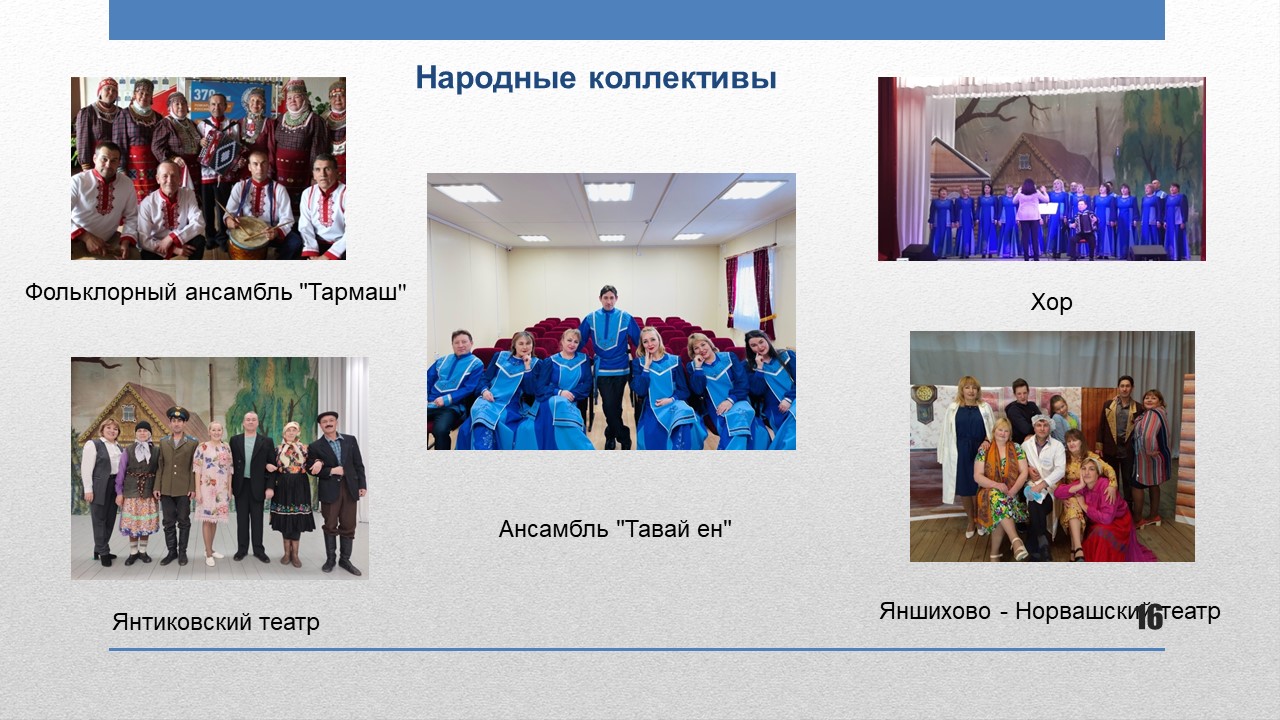 Народные коллективы

Фольклорный ансамбль "Тармаш"

Хор

Ансамбль "Тавай ен"

Янтиковский театр

Яншихово - Норвашский театр

16